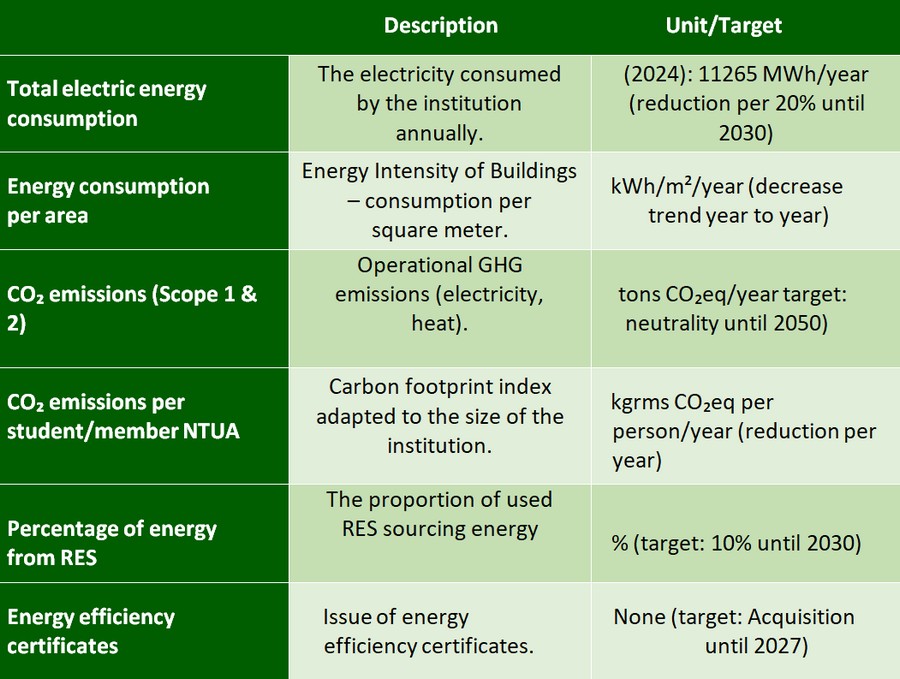 | | Description | Unit/Target |
|---|---|---|
| Total electric energy consumption | The electricity consumed by the institution annually. | (2024): 11265 MWh/year (reduction per 20% until 2030) |
| Energy consumption per area | Energy Intensity of Buildings – consumption per square meter. | kWh/m²/year (decrease trend year to year) |
| $CO_2$ emissions (Scope 1 & 2) | Operational GHG emissions (electricity, heat). | tons $CO_2$eq/year target: neutrality until 2050) |
| $CO_2$ emissions per student/member NTUA | Carbon footprint index adapted to the size of the institution. | kgrms $CO_2$eq per person/year (reduction per year) |
| Percentage of energy from RES | The proportion of used RES sourcing energy | % (target: 10% until 2030) |
| Energy efficiency certificates | Issue of energy efficiency certificates. | None (target: Acquisition until 2027) |